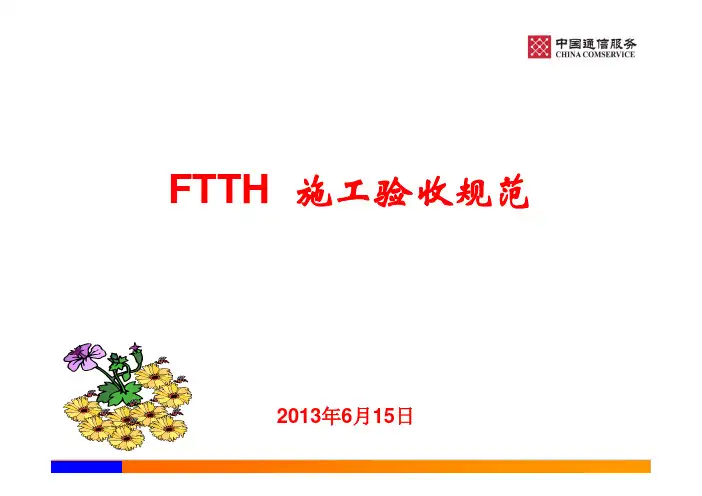 中国通信服务
CHINA COMSERVICE

FTTH 施工验收规范

2013年6月15日